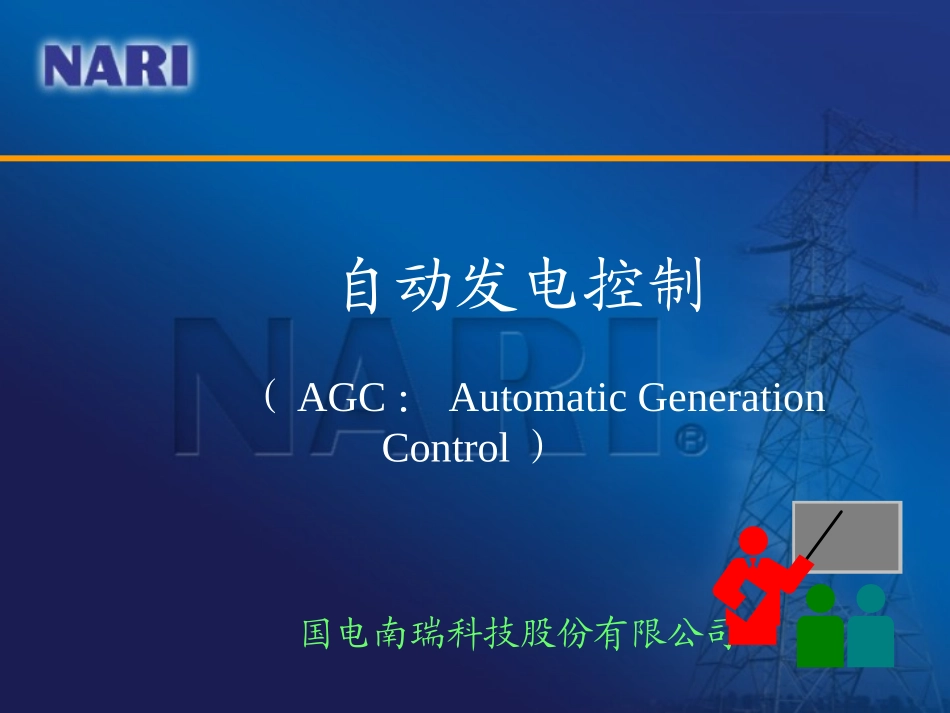 NARI

自动发电控制

（ AGC： Automatic Generation Control ）

NARI®

国电南瑞科技股份有限公司